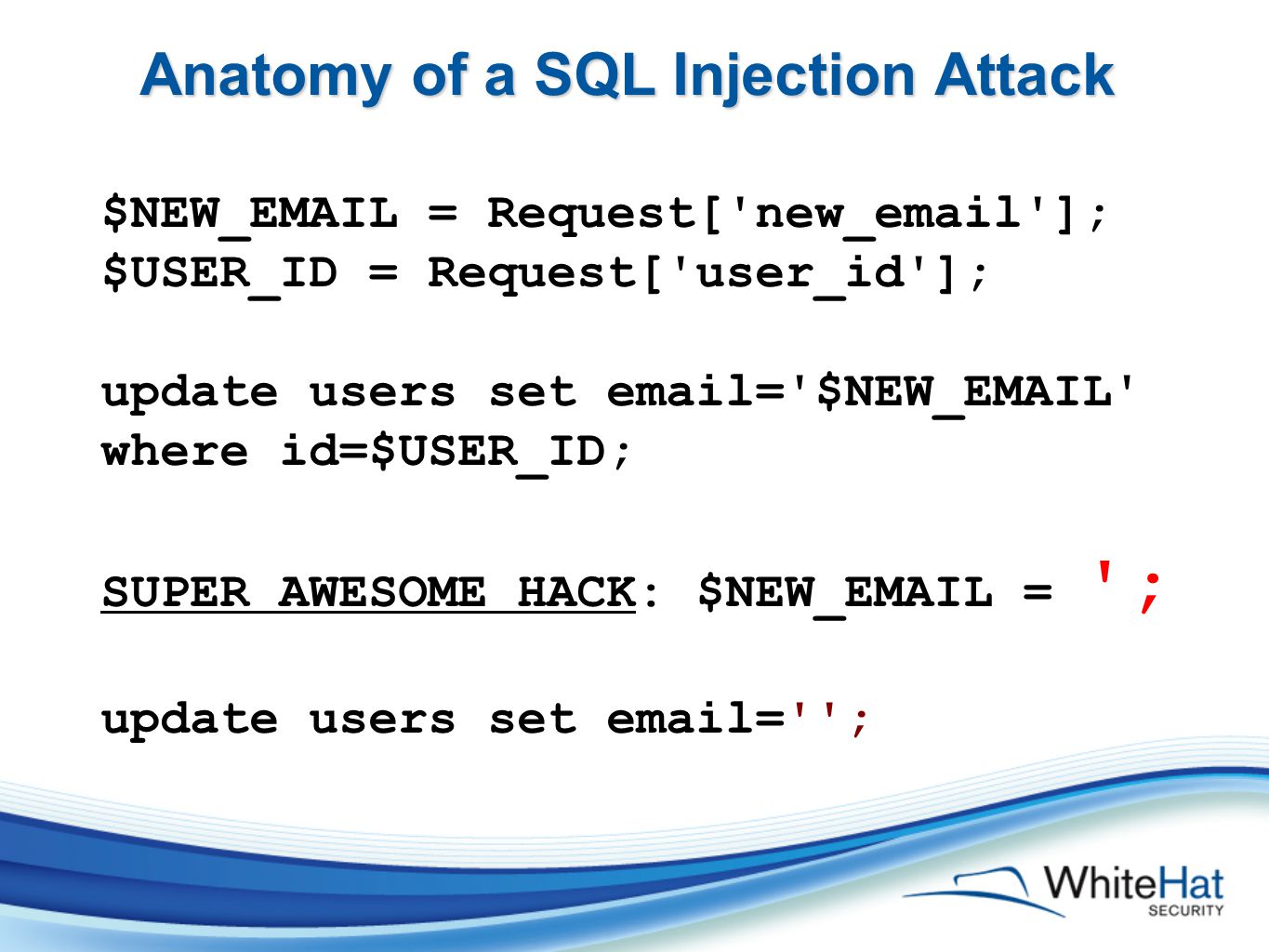 Anatomy of a SQL Injection Attack

$NEW_EMAIL = Request['new_email'];
$USER_ID = Request['user_id'];

update users set email='$NEW_EMAIL'
where id=$USER_ID;

SUPER AWESOME HACK: $NEW_EMAIL = ';

update users set email='';

WhiteHat
SECURITY